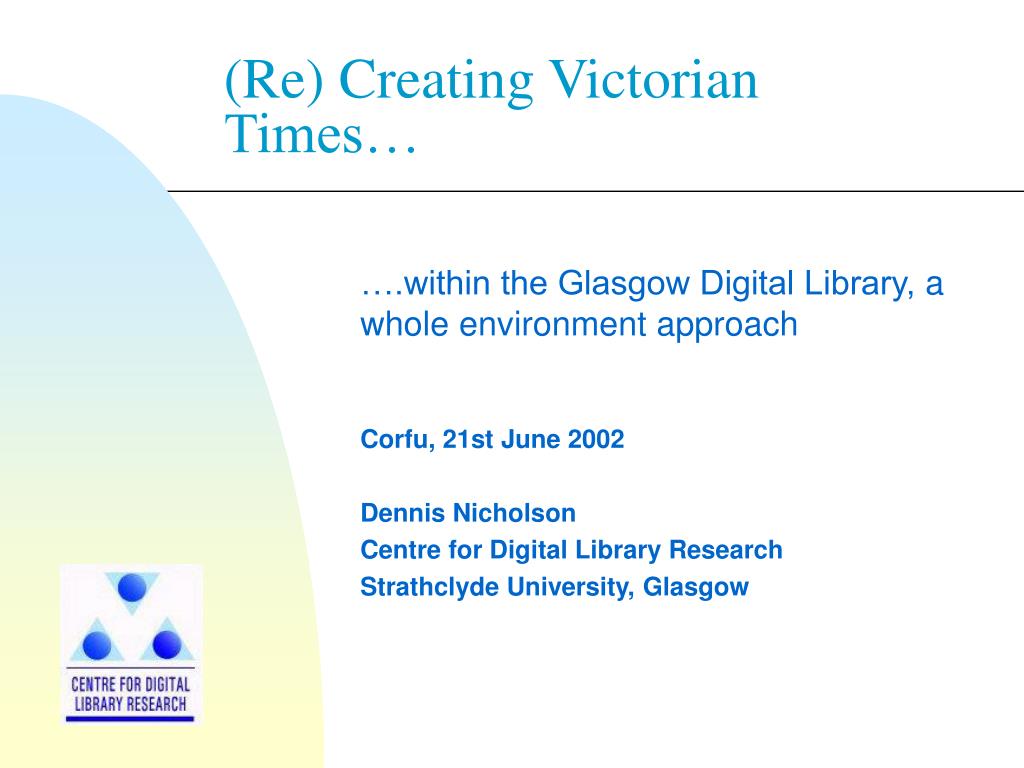 (Re) Creating Victorian Times…

….within the Glasgow Digital Library, a whole environment approach

Corfu, 21st June 2002

Dennis Nicholson
Centre for Digital Library Research
Strathclyde University, Glasgow

CENTRE FOR DIGITAL LIBRARY RESEARCH